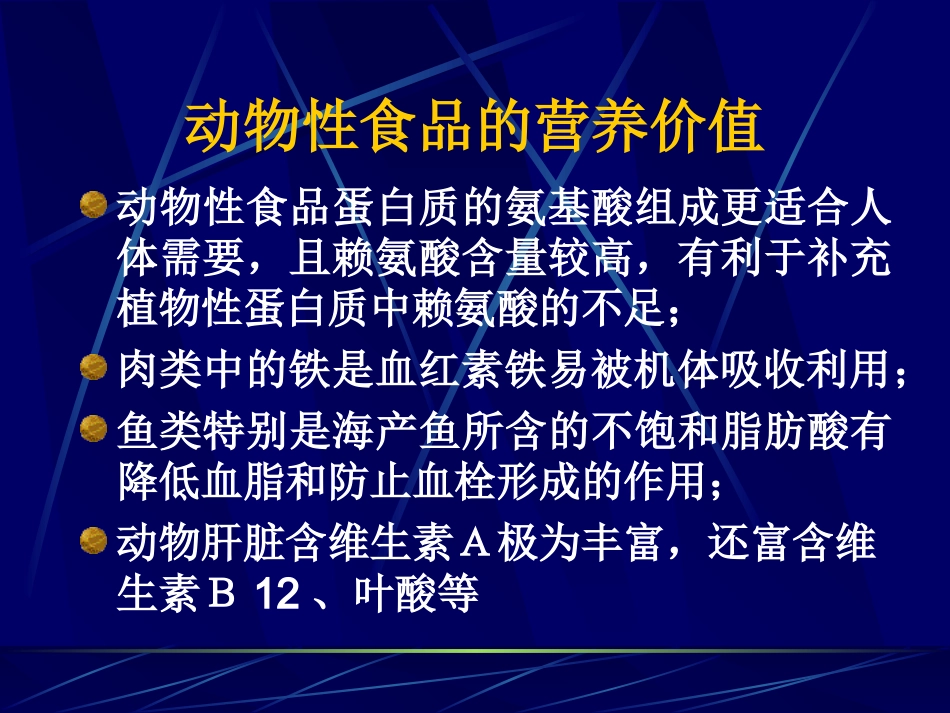 动物性食品的营养价值

动物性食品蛋白质的氨基酸组成更适合人体需要，且赖氨酸含量较高，有利于补充植物性蛋白质中赖氨酸的不足；

肉类中的铁是血红素铁易被机体吸收利用；

鱼类特别是海产鱼所含的不饱和脂肪酸有降低血脂和防止血栓形成的作用；

动物肝脏含维生素Ａ极为丰富，还富含维生素Ｂ 12 、叶酸等